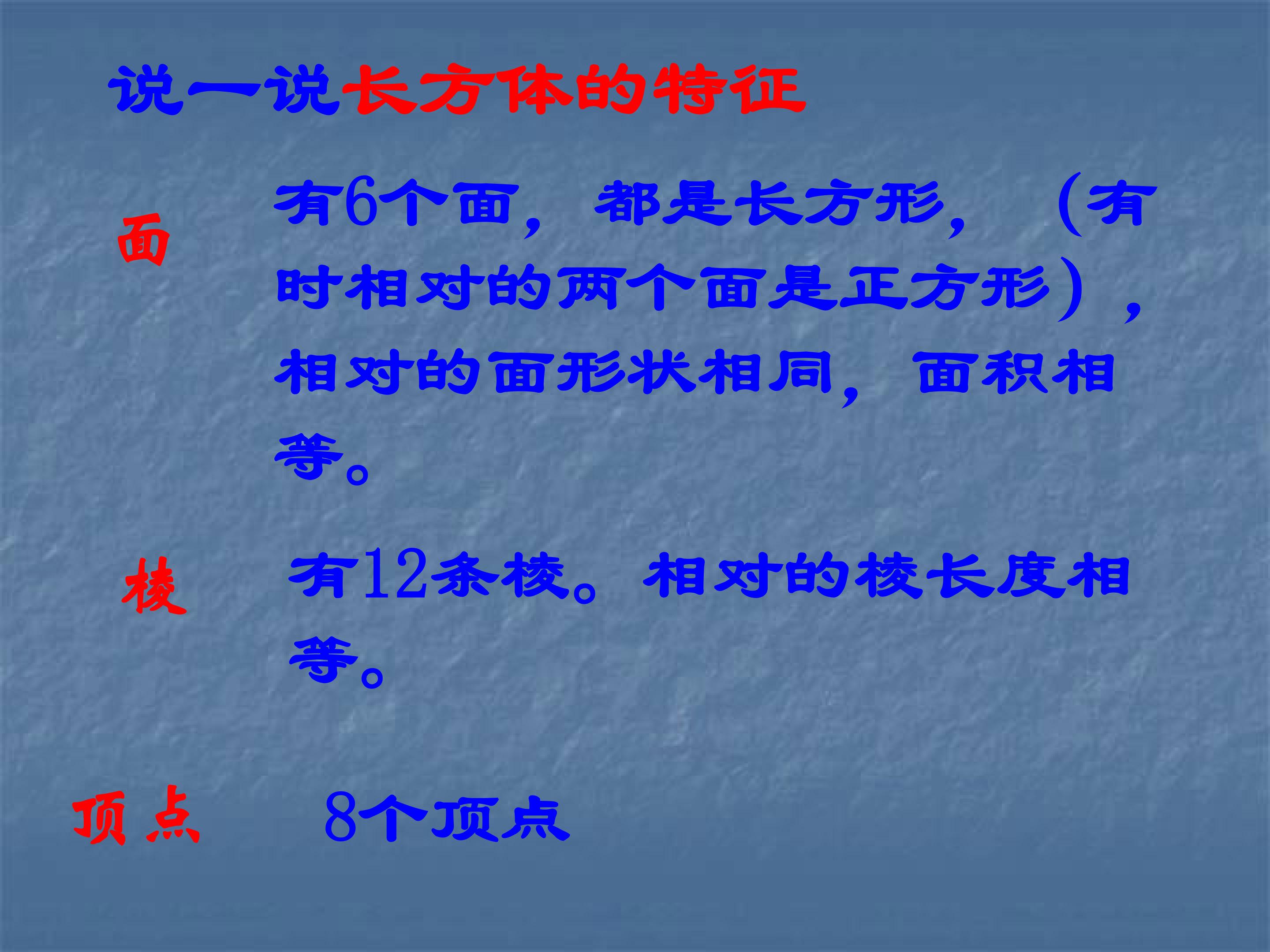 说一说长方体的特征

面

有6个面，都是长方形，（有时相对的两个面是正方形），相对的面形状相同，面积相等。

棱

有12条棱。相对的棱长度相等。

顶点

8个顶点